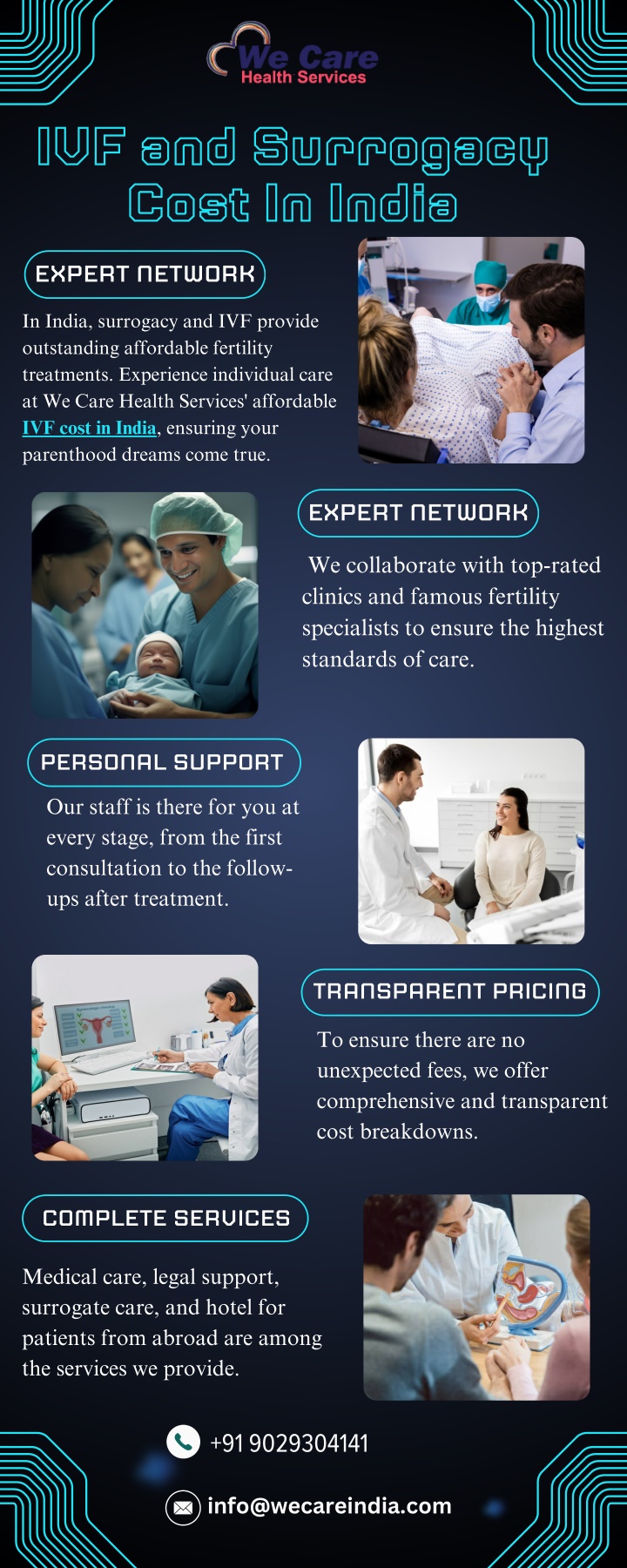 We Care
Health Services

IVF and Surrogacy Cost In India

EXPERT NETWORK

In India, surrogacy and IVF provide outstanding affordable fertility treatments. Experience individual care at We Care Health Services' affordable IVF cost in India, ensuring your parenthood dreams come true.

EXPERT NETWORK

We collaborate with top-rated clinics and famous fertility specialists to ensure the highest standards of care.

PERSONAL SUPPORT

Our staff is there for you at every stage, from the first consultation to the follow-ups after treatment.

TRANSPARENT PRICING

To ensure there are no unexpected fees, we offer comprehensive and transparent cost breakdowns.

COMPLETE SERVICES

Medical care, legal support, surrogate care, and hotel for patients from abroad are among the services we provide.

+91 9029304141

info@wecareindia.com